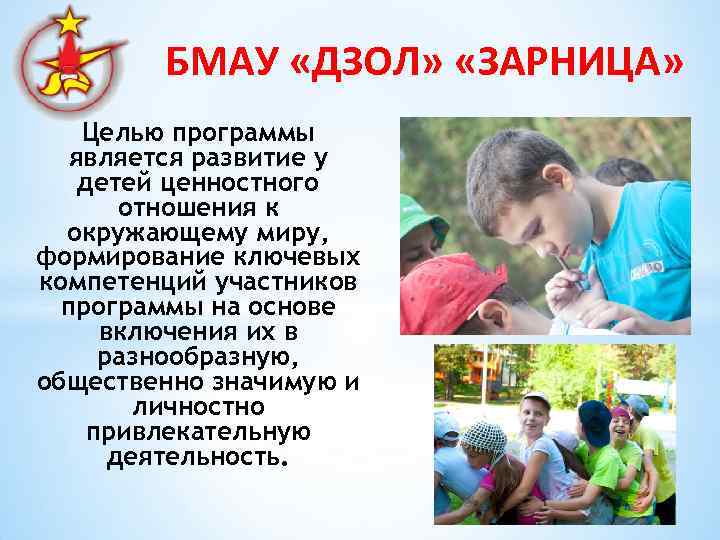 БМАУ «ДЗОЛ» «ЗАРНИЦА»

Целью программы является развитие у детей ценностного отношения к окружающему миру, формирование ключевых компетенций участников программы на основе включения их в разнообразную, общественно значимую и личностно привлекательную деятельность.